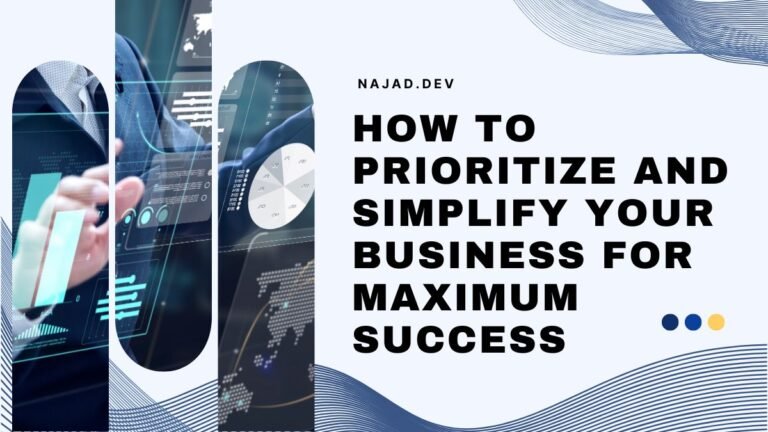 NAJAD.DEV

HOW TO PRIORITIZE AND SIMPLIFY YOUR BUSINESS FOR MAXIMUM SUCCESS